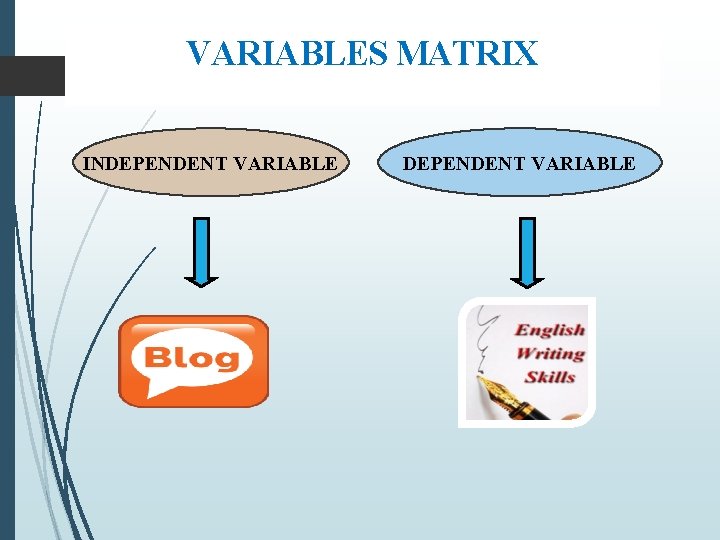 VARIABLES MATRIX

INDEPENDENT VARIABLE

DEPENDENT VARIABLE

Blog

English Writing Skills